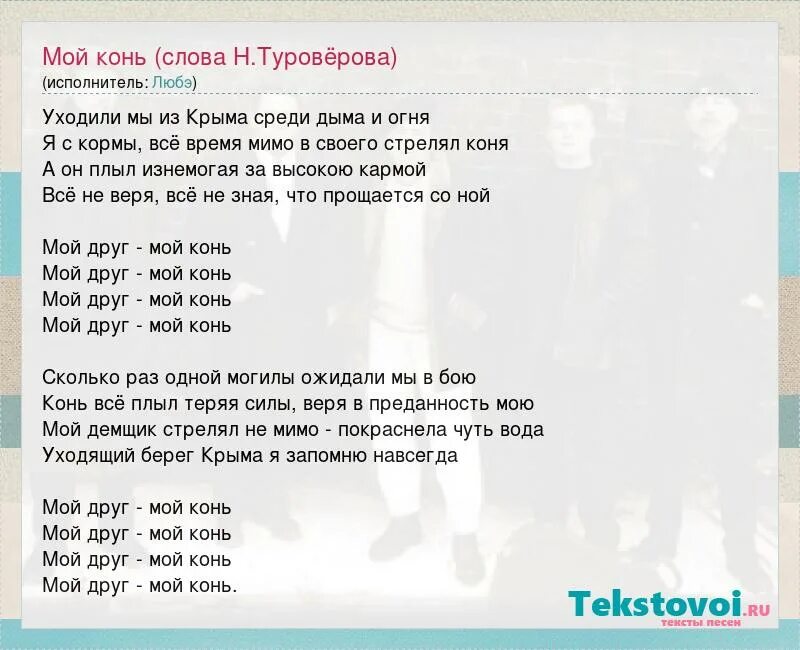 Мой конь (слова Н.Туровёрова)
(исполнитель: Любэ)

Уходили мы из Крыма среди дыма и огня
Я с кормы, всё время мимо в своего стрелял коня
А он плыл изнемогая за высокою кармой
Всё не веря, всё не зная, что прощается со ной

Мой друг - мой конь
Мой друг - мой конь
Мой друг - мой конь
Мой друг - мой конь

Сколько раз одной могилы ожидали мы в бою
Конь всё плыл теряя силы, веря в преданность мою
Мой демщик стрелял не мимо - покраснела чуть вода
Уходящий берег Крыма я запомню навсегда

Мой друг - мой конь
Мой друг - мой конь
Мой друг - мой конь
Мой друг - мой конь.

Tekstovoi.RU
тексты песен